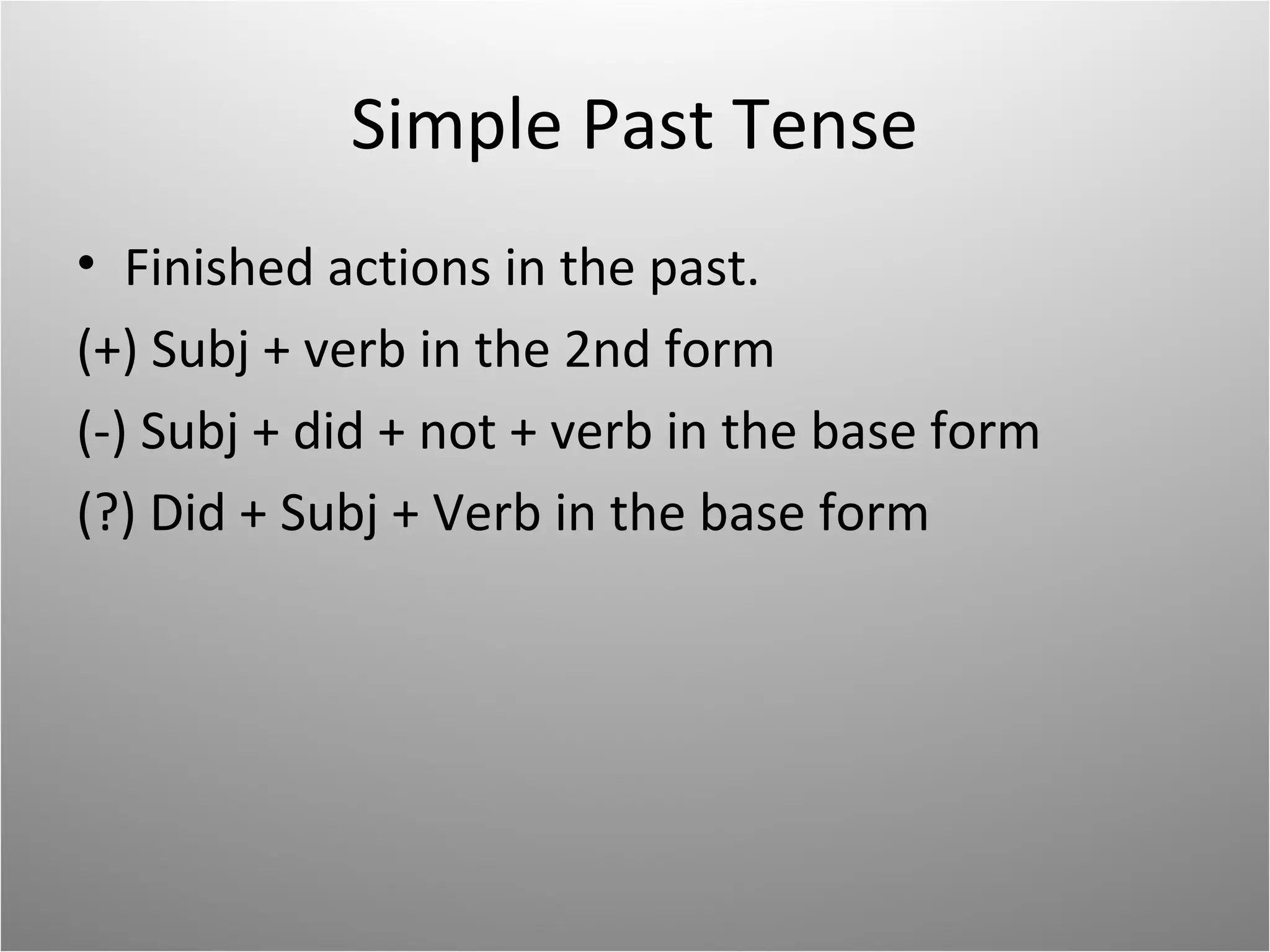 Simple Past Tense

• Finished actions in the past.

(+) Subj + verb in the 2nd form

(-) Subj + did + not + verb in the base form

(?) Did + Subj + Verb in the base form